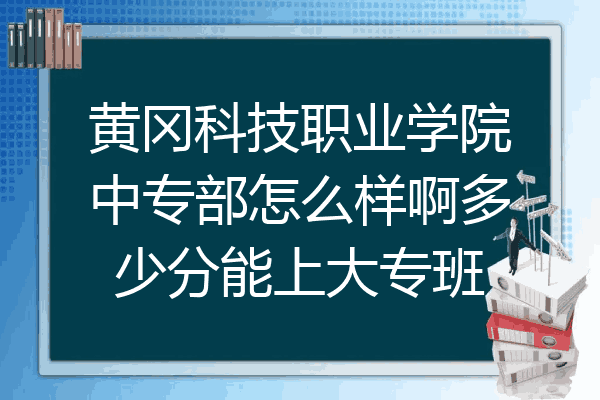 黄冈科技职业学院中专部怎么样啊多少分能上大专班